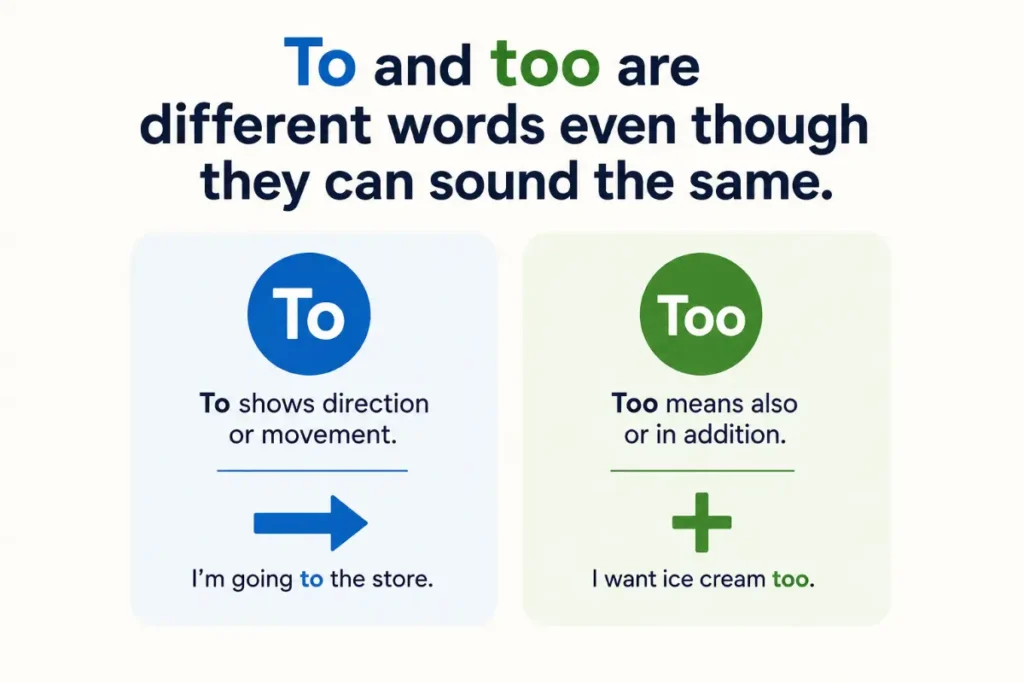 To and too are different words even though they can sound the same.

To

To shows direction or movement.

I'm going to the store.

Too

Too means also or in addition.

I want ice cream too.